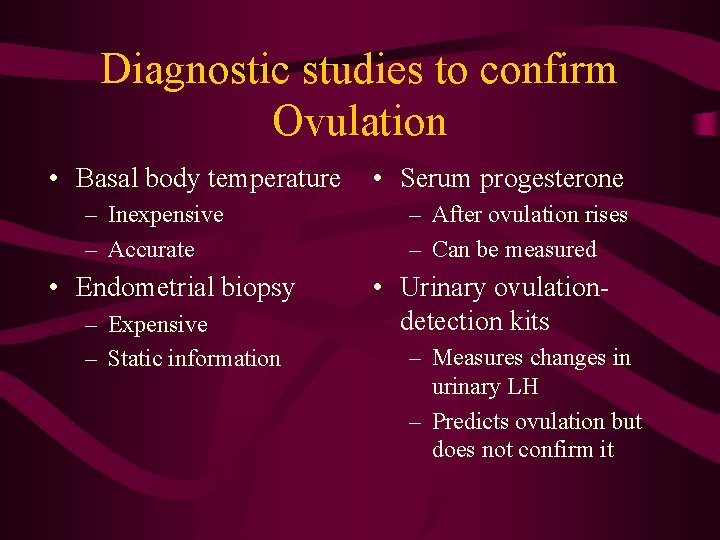 Diagnostic studies to confirm Ovulation

• Basal body temperature
– Inexpensive
– Accurate
• Endometrial biopsy
– Expensive
– Static information

• Serum progesterone
– After ovulation rises
– Can be measured
• Urinary ovulation-detection kits
– Measures changes in urinary LH
– Predicts ovulation but does not confirm it